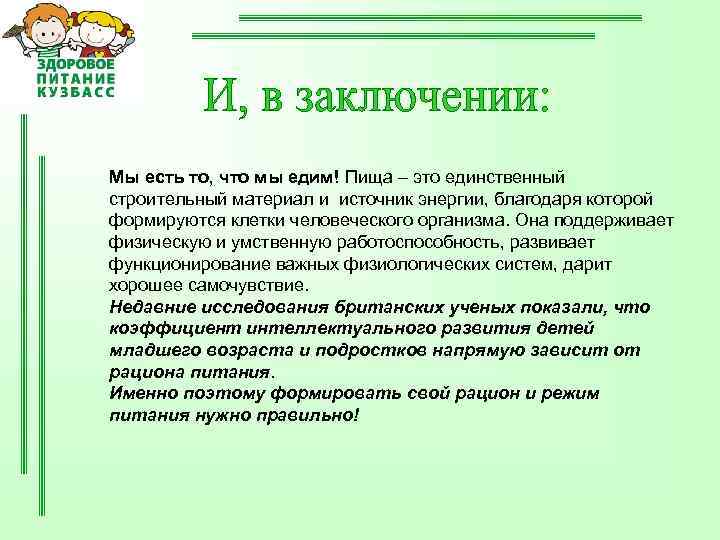 ЗДОРОВОЕ ПИТАНИЕ КУЗБАСС

И, в заключении:

Мы есть то, что мы едим! Пища – это единственный строительный материал и источник энергии, благодаря которой формируются клетки человеческого организма. Она поддерживает физическую и умственную работоспособность, развивает функционирование важных физиологических систем, дарит хорошее самочувствие.
Недавние исследования британских ученых показали, что коэффициент интеллектуального развития детей младшего возраста и подростков напрямую зависит от рациона питания.
Именно поэтому формировать свой рацион и режим питания нужно правильно!